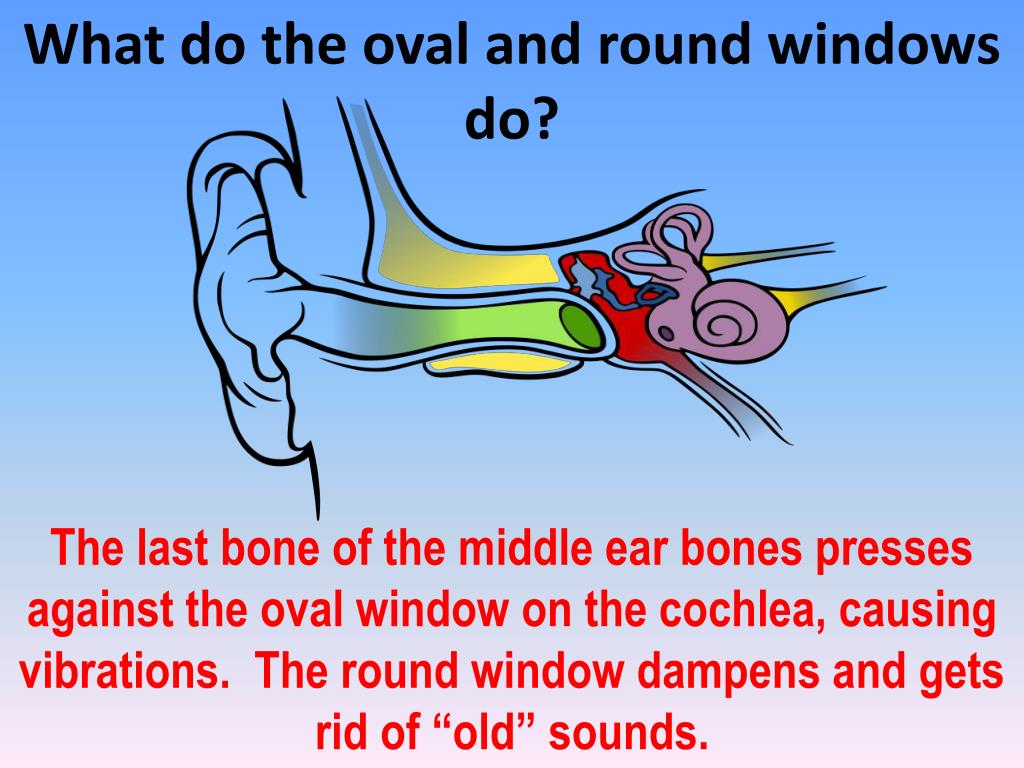 What do the oval and round windows do?

The last bone of the middle ear bones presses against the oval window on the cochlea, causing vibrations.  The round window dampens and gets rid of “old” sounds.